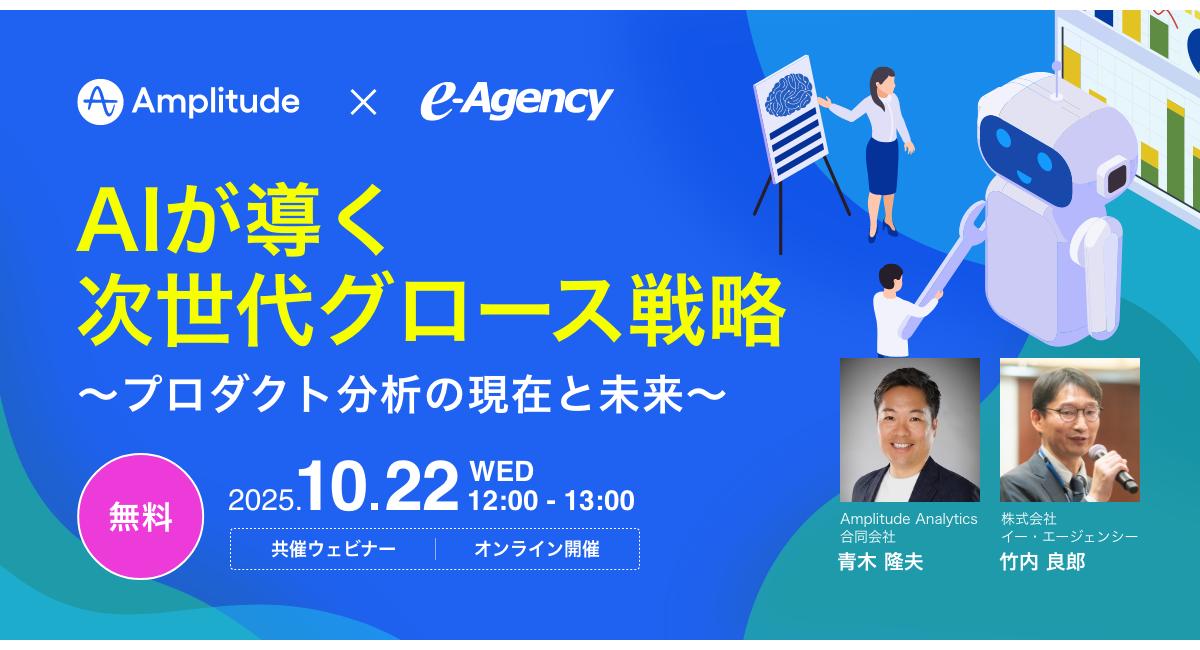 Amplitude × e-Agency

AIが導く
次世代グロース戦略
〜プロダクト分析の現在と未来〜

無料

2025.10.22 WED
12:00 - 13:00

共催ウェビナー | オンライン開催

Amplitude Analytics
合同会社
青木 隆夫

株式会社
イー・エージェンシー
竹内 良郎